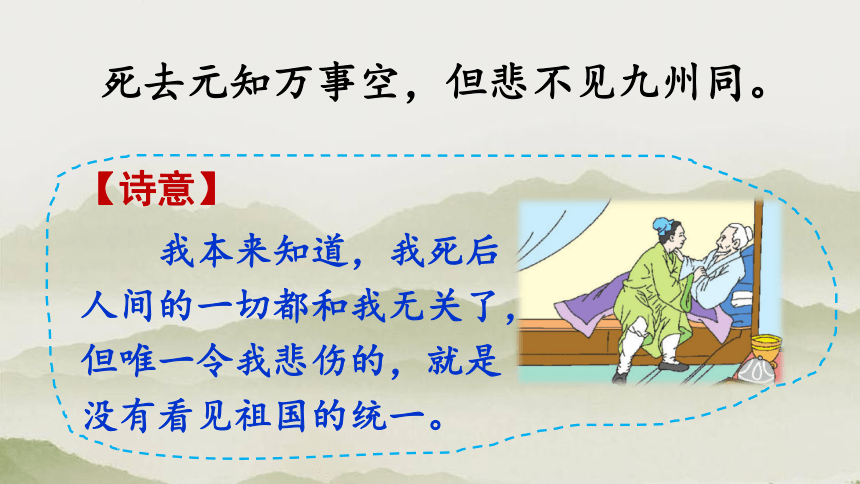 死去元知万事空，但悲不见九州同。

【诗意】

我本来知道，我死后人间的一切都和我无关了，但唯一令我悲伤的，就是没有看见祖国的统一。